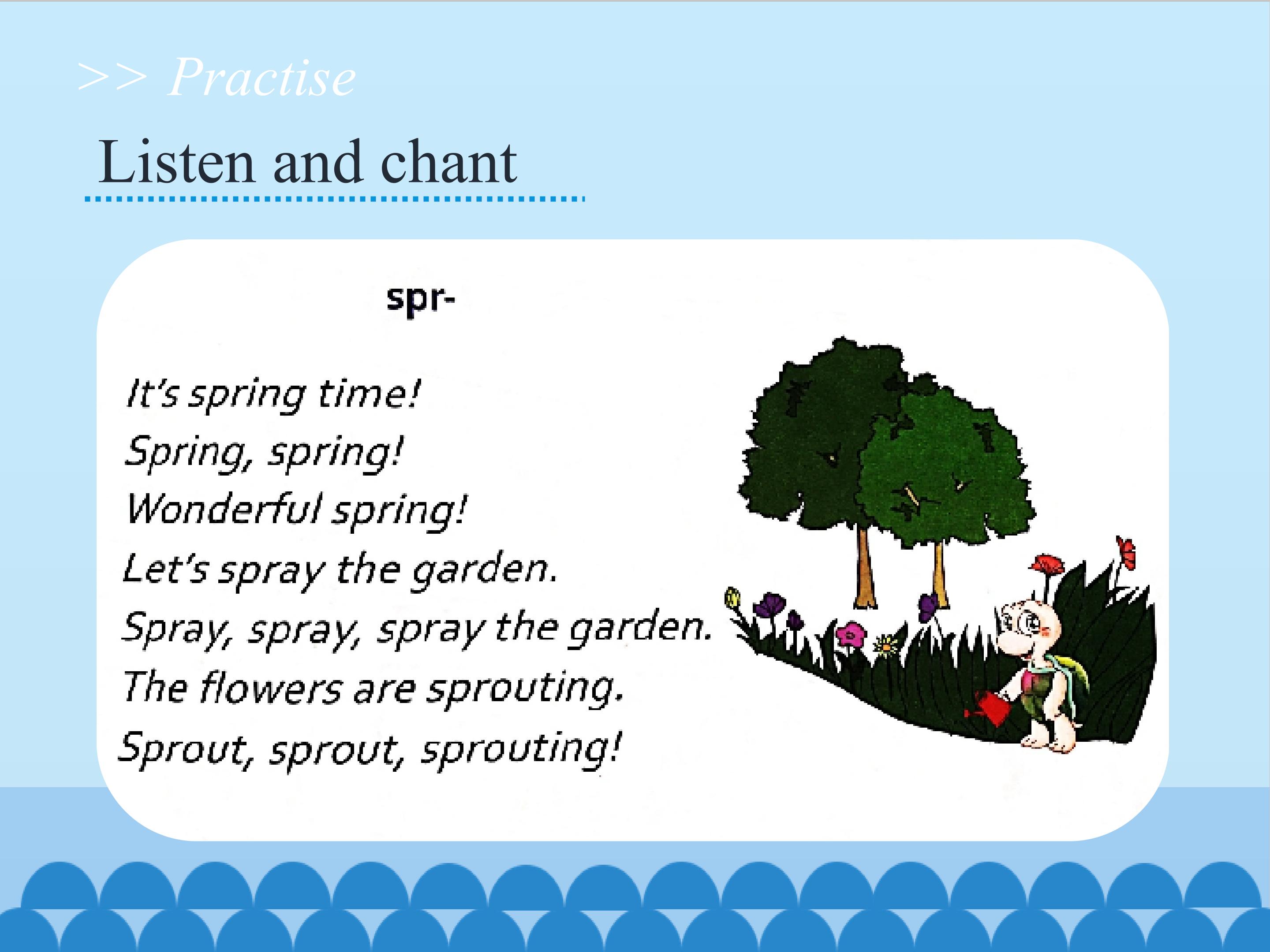 >> Practise

Listen and chant

spr-

It's spring time!
Spring, spring!
Wonderful spring!
Let's spray the garden.
Spray, spray, spray the garden.
The flowers are sprouting.
Sprout, sprout, sprouting!